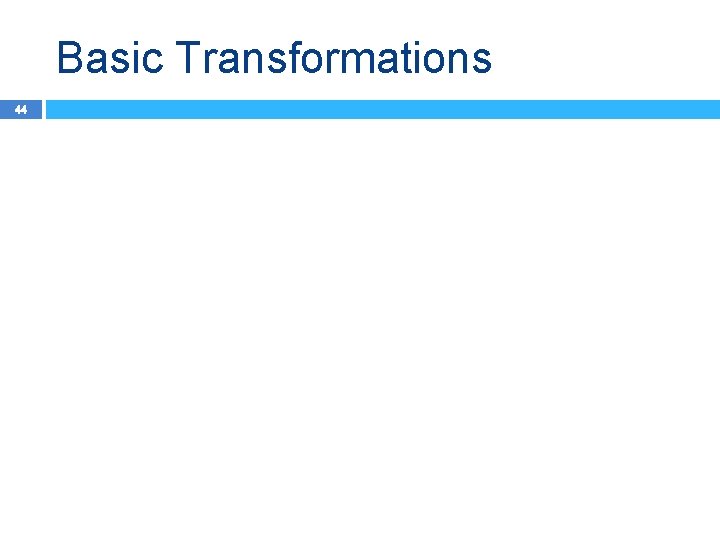 Basic Transformations

44